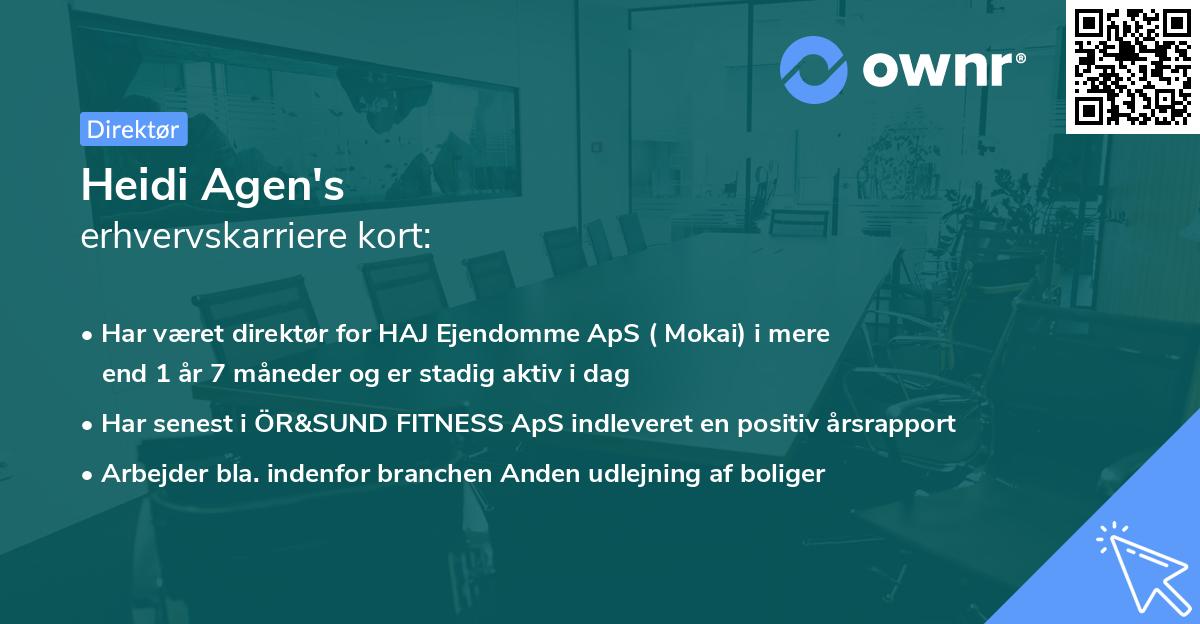 ownr®

Direktør

Heidi Agen's
erhvervskarriere kort:

• Har været direktør for HAJ Ejendomme ApS ( Mokai) i mere end 1 år 7 måneder og er stadig aktiv i dag

• Har senest i ÖR&SUND FITNESS ApS indleveret en positiv årsrapport

• Arbejder bla. indenfor branchen Anden udlejning af boliger